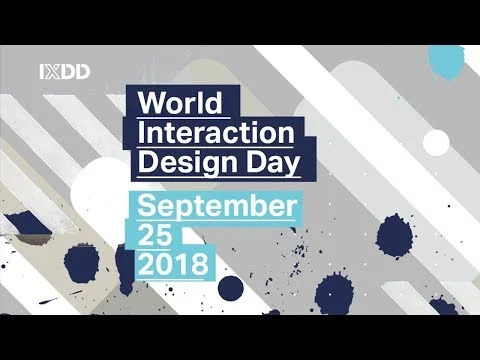 IXDD

World Interaction Design Day

September 25 2018